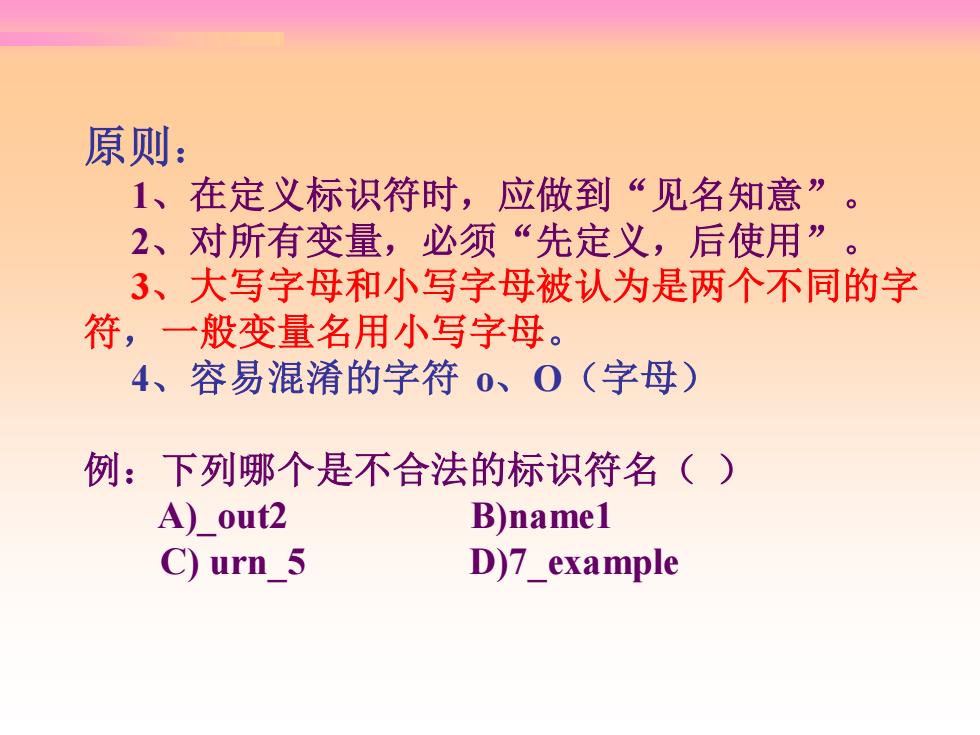 原则：

1、在定义标识符时，应做到“见名知意”。

2、对所有变量，必须“先定义，后使用”。

3、大写字母和小写字母被认为是两个不同的字符，一般变量名用小写字母。

4、容易混淆的字符 o、O（字母）

例：下列哪个是不合法的标识符名（ ）

A)_out2 B)name1

C) urn_5 D)7_example